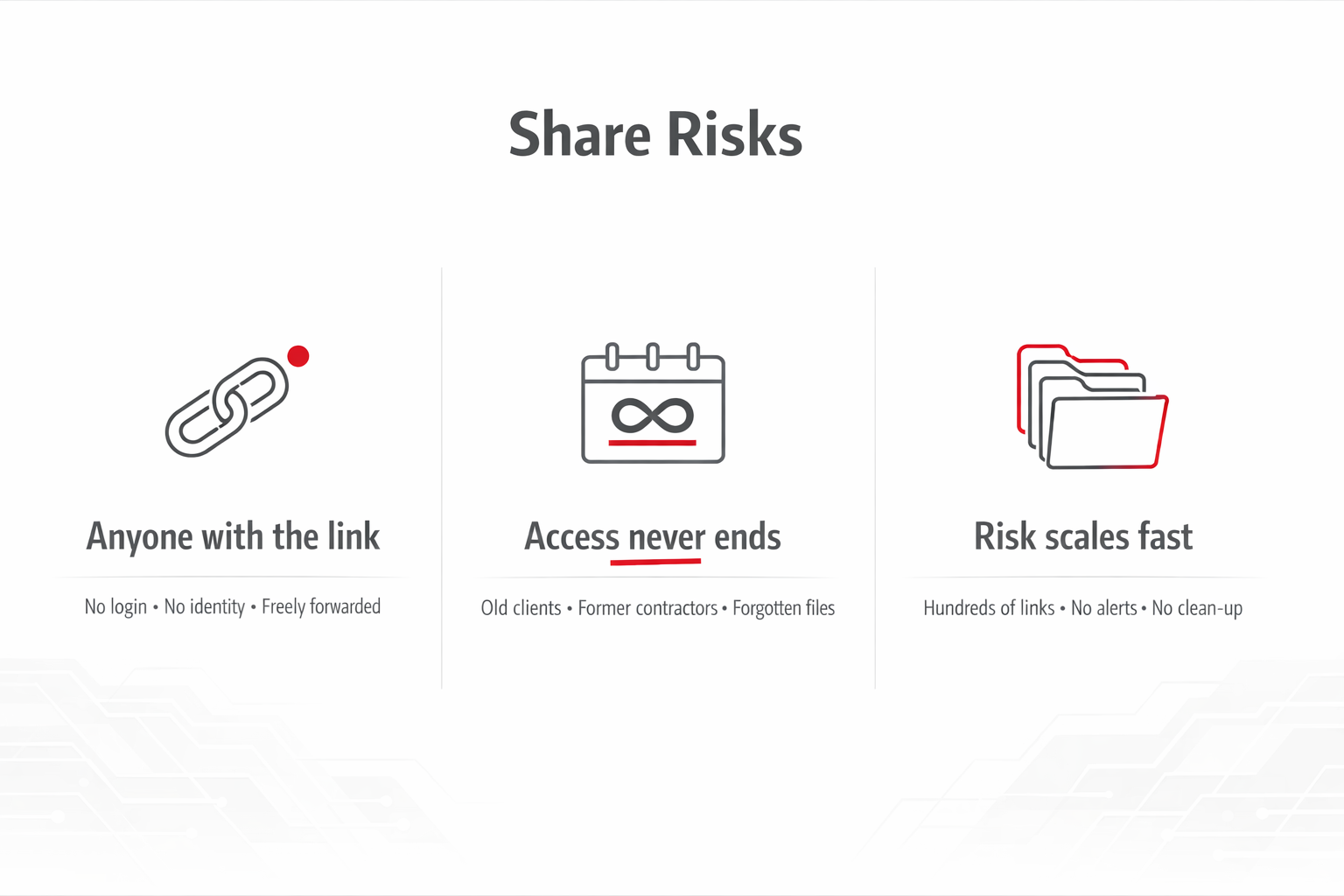 Share Risks

Anyone with the link

No login • No identity • Freely forwarded

Access never ends

Old clients • Former contractors • Forgotten files

Risk scales fast

Hundreds of links • No alerts • No clean-up